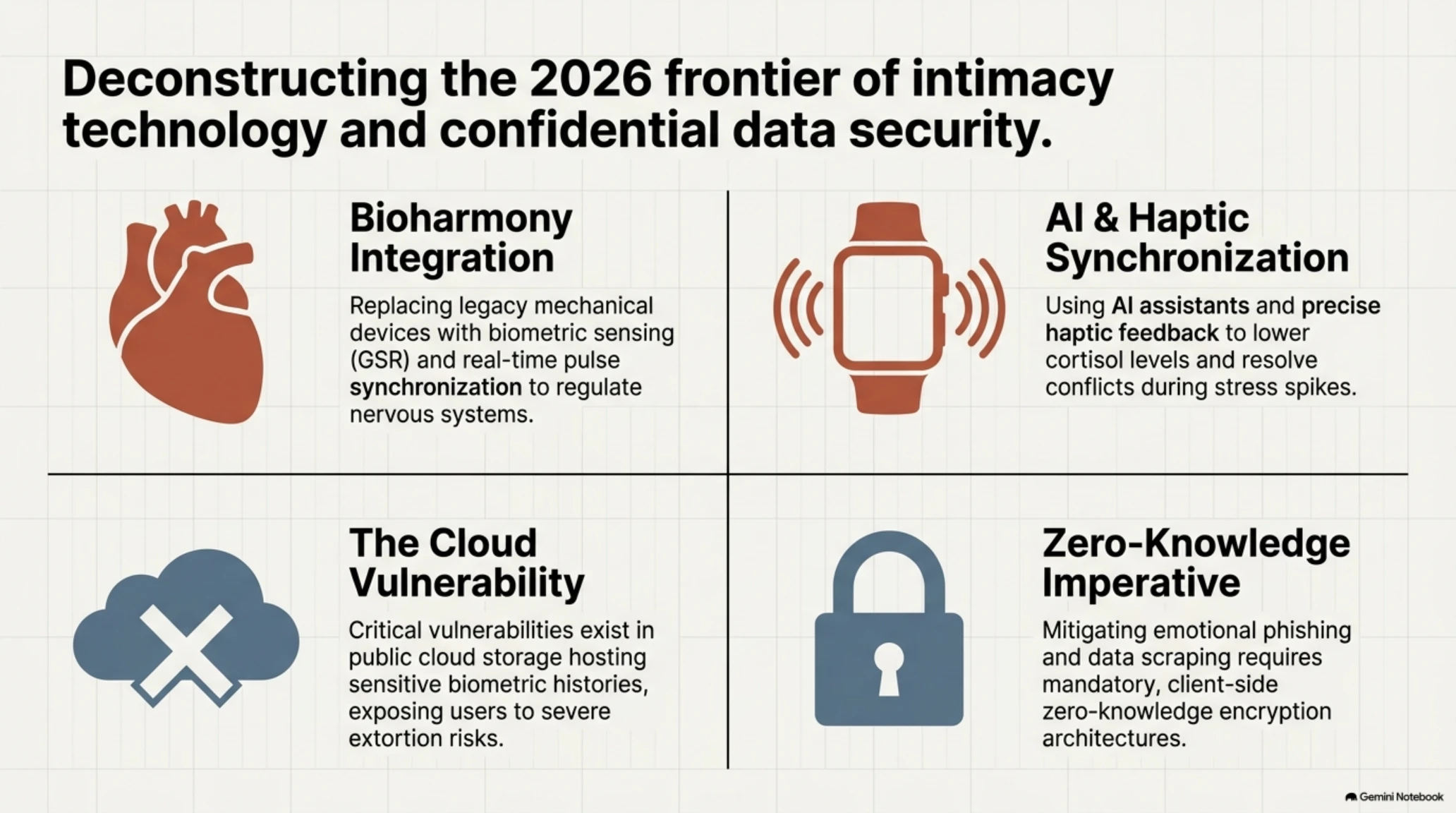 Deconstructing the 2026 frontier of intimacy technology and confidential data security.

Bioharmony Integration

Replacing legacy mechanical devices with biometric sensing (GSR) and real-time pulse synchronization to regulate nervous systems.

AI & Haptic Synchronization

Using AI assistants and precise haptic feedback to lower cortisol levels and resolve conflicts during stress spikes.

The Cloud Vulnerability

Critical vulnerabilities exist in public cloud storage hosting sensitive biometric histories, exposing users to severe extortion risks.

Zero-Knowledge Imperative

Mitigating emotional phishing and data scraping requires mandatory, client-side zero-knowledge encryption architectures.

Gemini Notebook